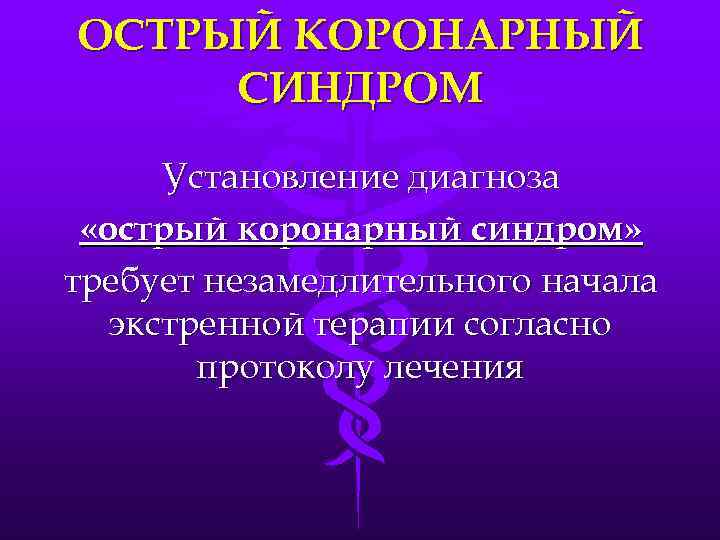 ОСТРЫЙ КОРОНАРНЫЙ СИНДРОМ

Установление диагноза «острый коронарный синдром» требует незамедлительного начала экстренной терапии согласно протоколу лечения